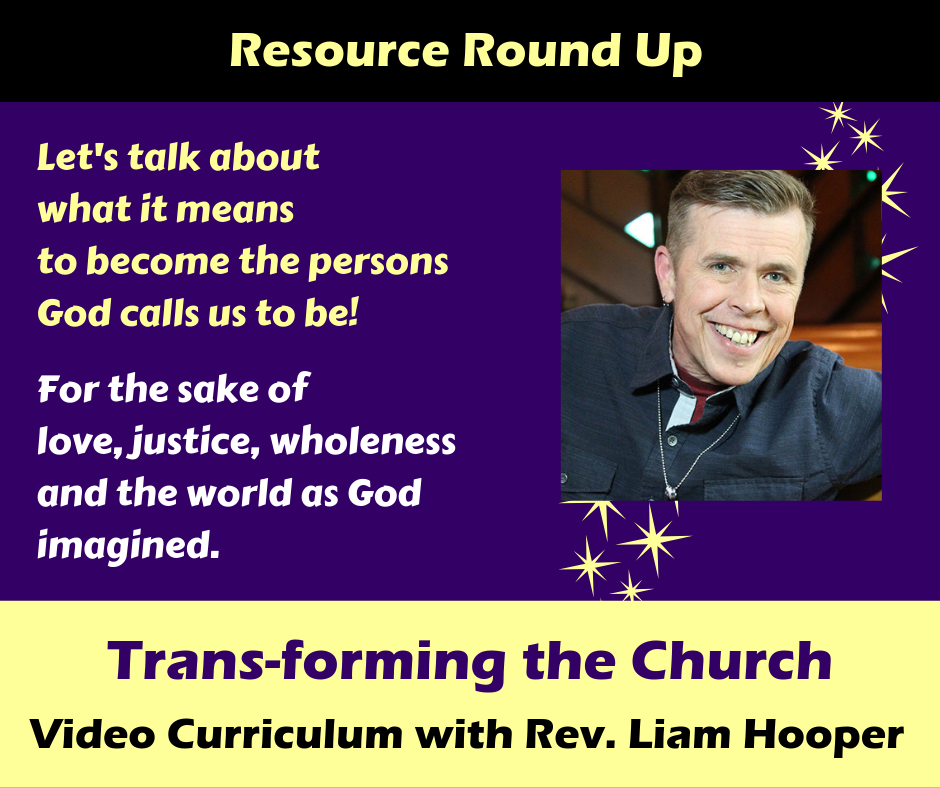 Resource Round Up

Let's talk about what it means to become the persons God calls us to be!

For the sake of love, justice, wholeness and the world as God imagined.

Trans-forming the Church

Video Curriculum with Rev. Liam Hooper